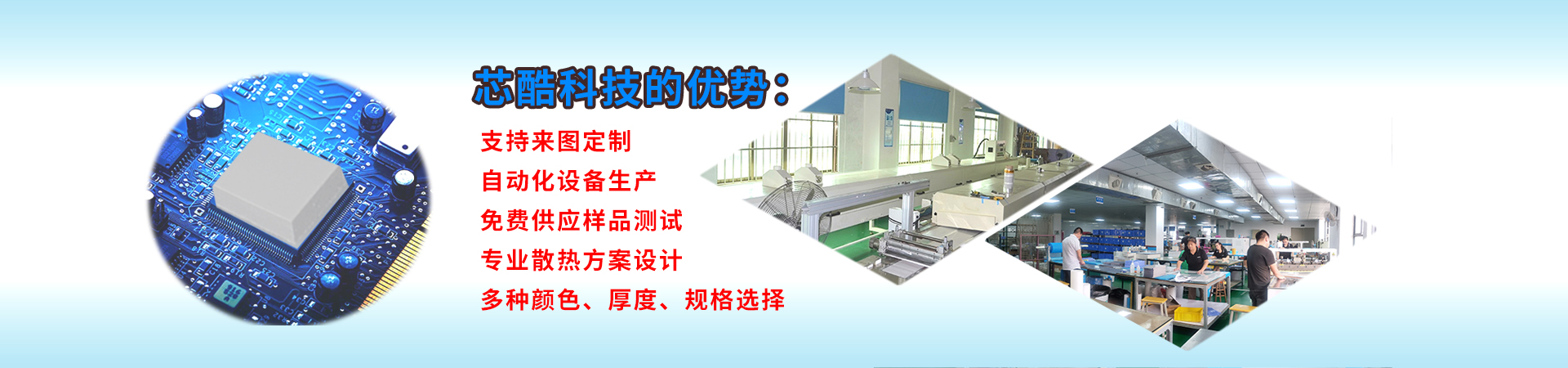 芯酷科技的优势：

支持来图定制

自动化设备生产

免费供应样品测试

专业散热方案设计

多种颜色、厚度、规格选择